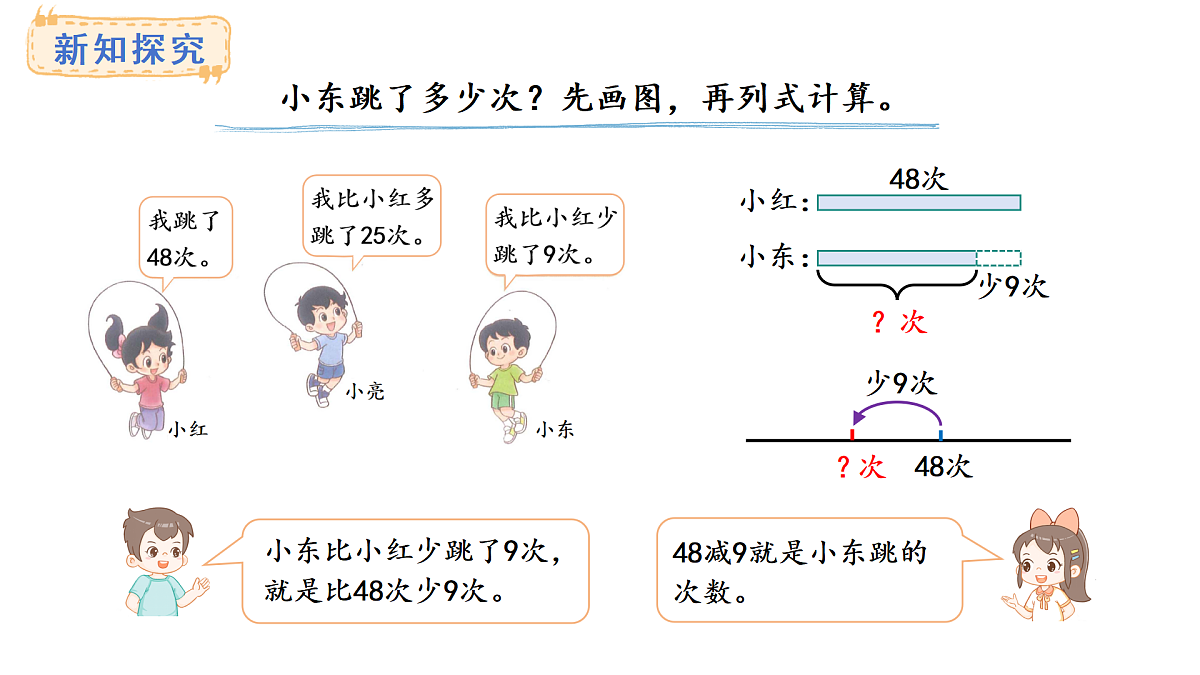 新知探究

小东跳了多少次？先画图，再列式计算。

我跳了48次。

我比小红多跳了25次。

我比小红少跳了9次。

小红

小亮

小东

小红：
48次

小东：
少9次
？次

少9次
？次
48次

小东比小红少跳了9次，就是比48次少9次。

48减9就是小东跳的次数。